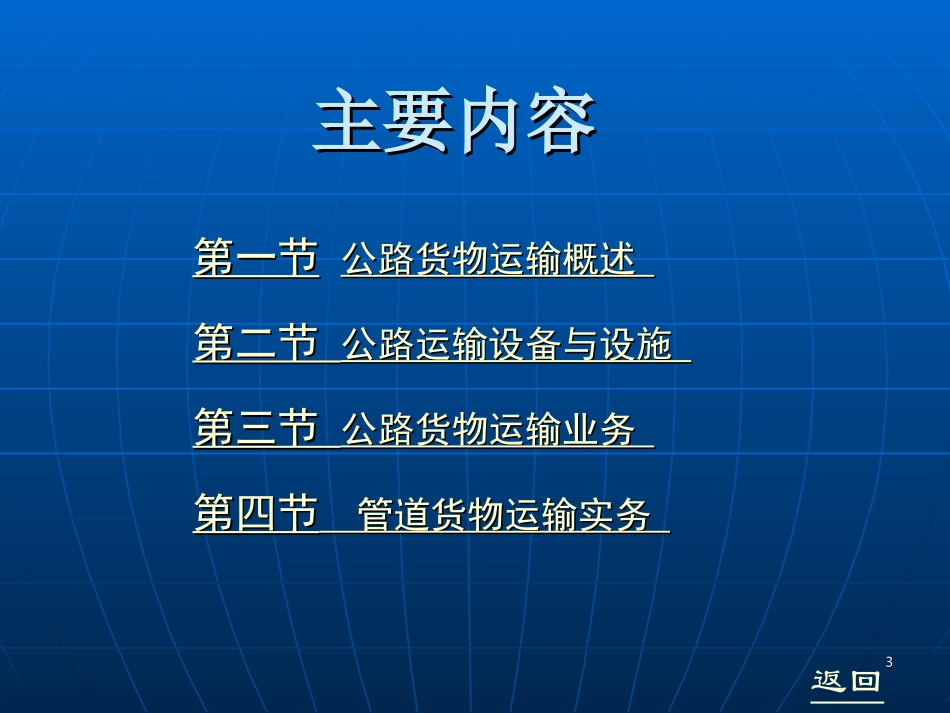 主要内容

第一节 公路货物运输概述

第二节 公路运输设备与设施

第三节 公路货物运输业务

第四节 管道货物运输实务

3

返回